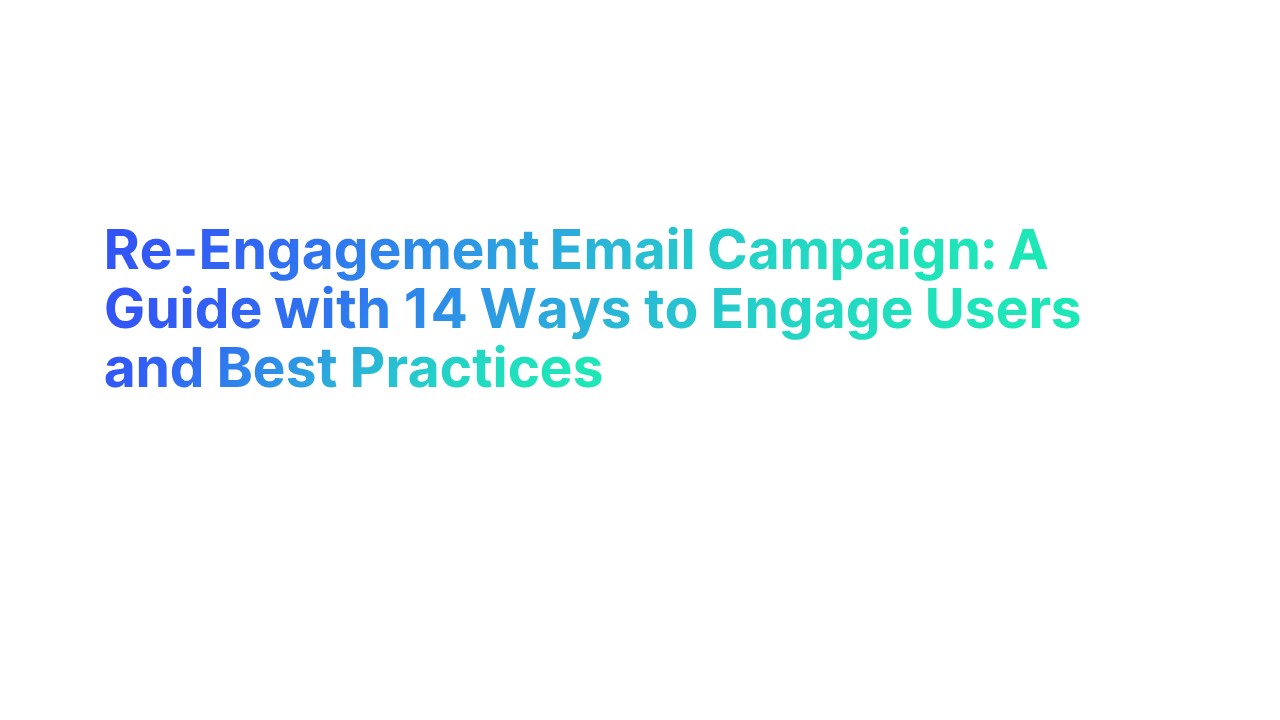 Re-Engagement Email Campaign: A Guide with 14 Ways to Engage Users and Best Practices